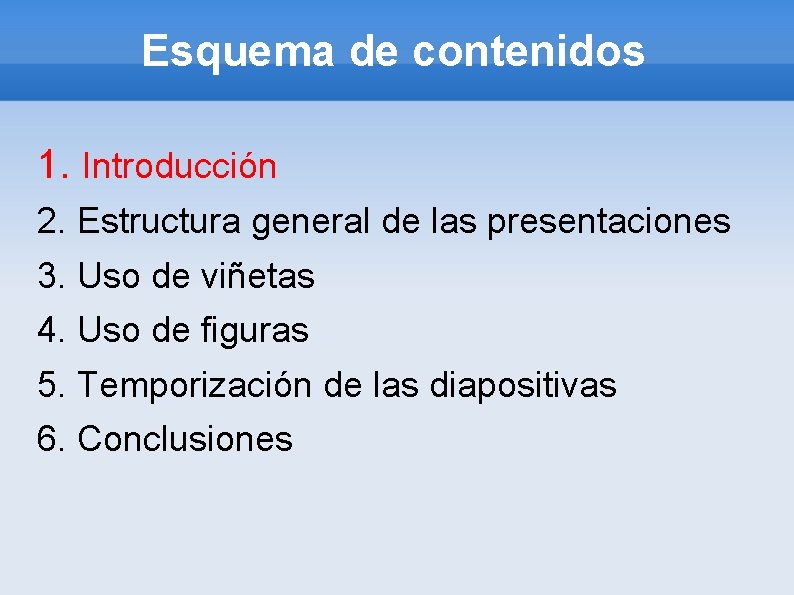 Esquema de contenidos

1. Introducción
2. Estructura general de las presentaciones
3. Uso de viñetas
4. Uso de figuras
5. Temporización de las diapositivas
6. Conclusiones